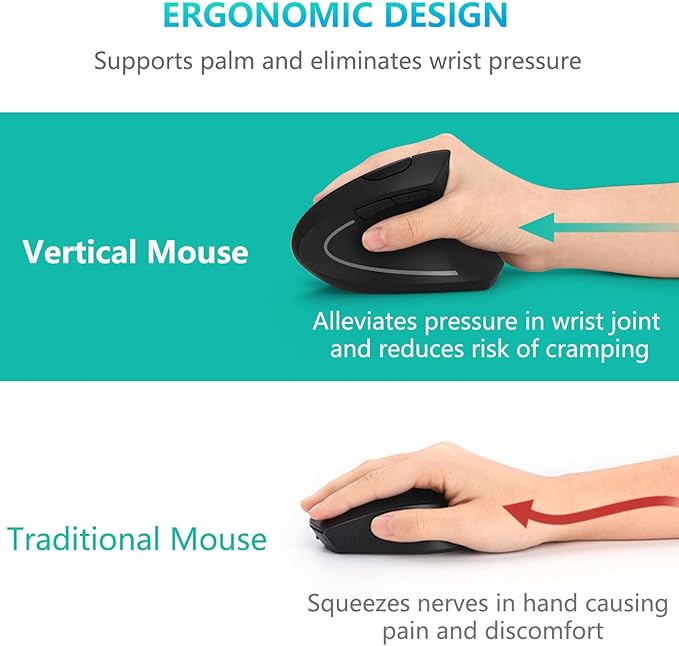 ERGONOMIC DESIGN

Supports palm and eliminates wrist pressure

Vertical Mouse

Alleviates pressure in wrist joint and reduces risk of cramping

Traditional Mouse

Squeezes nerves in hand causing pain and discomfort